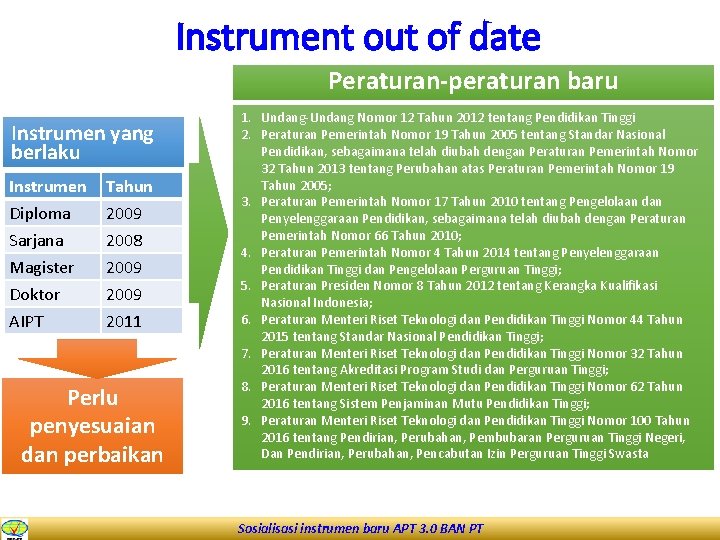 Instrument out of date

Instrumen yang berlaku

| Instrumen | Tahun |
|---|---|
| Diploma | 2009 |
| Sarjana | 2008 |
| Magister | 2009 |
| Doktor | 2009 |
| AIPT | 2011 |

Perlu penyesuaian dan perbaikan

Peraturan-peraturan baru

1. Undang-Undang Nomor 12 Tahun 2012 tentang Pendidikan Tinggi
2. Peraturan Pemerintah Nomor 19 Tahun 2005 tentang Standar Nasional Pendidikan, sebagaimana telah diubah dengan Peraturan Pemerintah Nomor 32 Tahun 2013 tentang Perubahan atas Peraturan Pemerintah Nomor 19 Tahun 2005;
3. Peraturan Pemerintah Nomor 17 Tahun 2010 tentang Pengelolaan dan Penyelenggaraan Pendidikan, sebagaimana telah diubah dengan Peraturan Pemerintah Nomor 66 Tahun 2010;
4. Peraturan Pemerintah Nomor 4 Tahun 2014 tentang Penyelenggaraan Pendidikan Tinggi dan Pengelolaan Perguruan Tinggi;
5. Peraturan Presiden Nomor 8 Tahun 2012 tentang Kerangka Kualifikasi Nasional Indonesia;
6. Peraturan Menteri Riset Teknologi dan Pendidikan Tinggi Nomor 44 Tahun 2015 tentang Standar Nasional Pendidikan Tinggi;
7. Peraturan Menteri Riset Teknologi dan Pendidikan Tinggi Nomor 32 Tahun 2016 tentang Akreditasi Program Studi dan Perguruan Tinggi;
8. Peraturan Menteri Riset Teknologi dan Pendidikan Tinggi Nomor 62 Tahun 2016 tentang Sistem Penjaminan Mutu Pendidikan Tinggi;
9. Peraturan Menteri Riset Teknologi dan Pendidikan Tinggi Nomor 100 Tahun 2016 tentang Pendirian, Perubahan, Pembubaran Perguruan Tinggi Negeri, Dan Pendirian, Perubahan, Pencabutan Izin Perguruan Tinggi Swasta

Sosialisasi instrumen baru APT 3.0 BAN PT